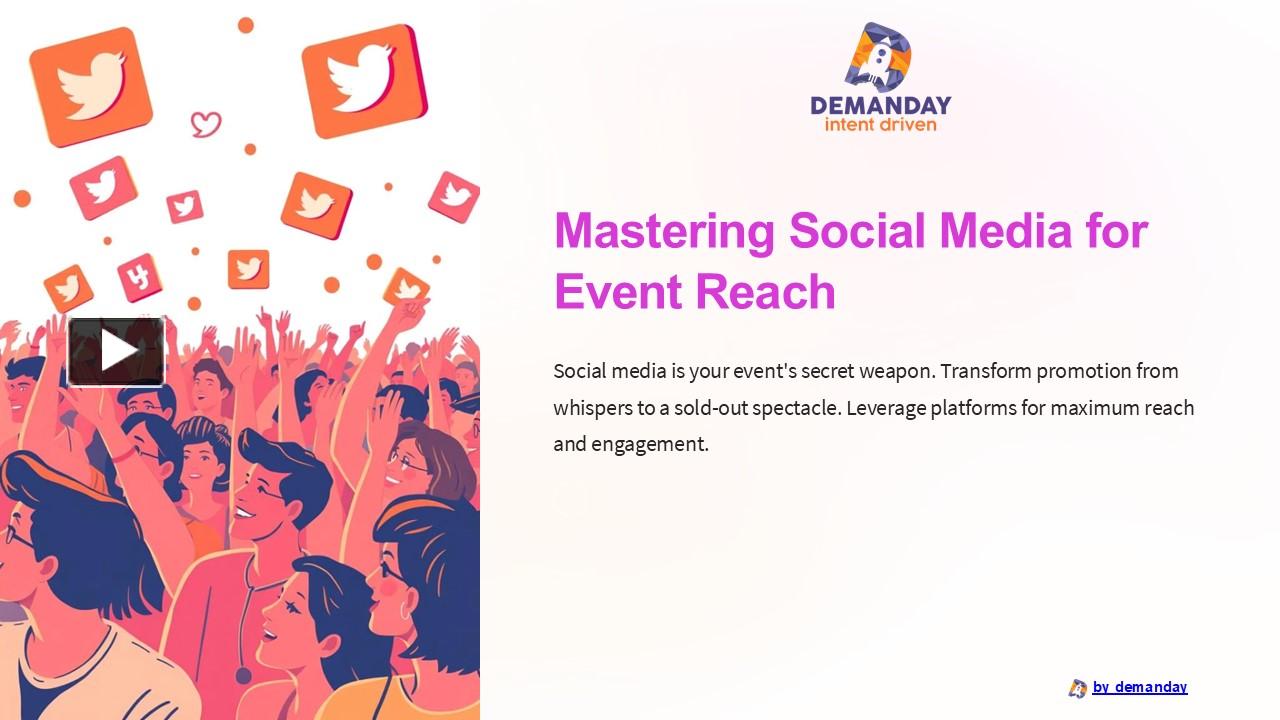 DEMANDAY
intent driven

Mastering Social Media for Event Reach

Social media is your event's secret weapon. Transform promotion from whispers to a sold-out spectacle. Leverage platforms for maximum reach and engagement.

by demanday